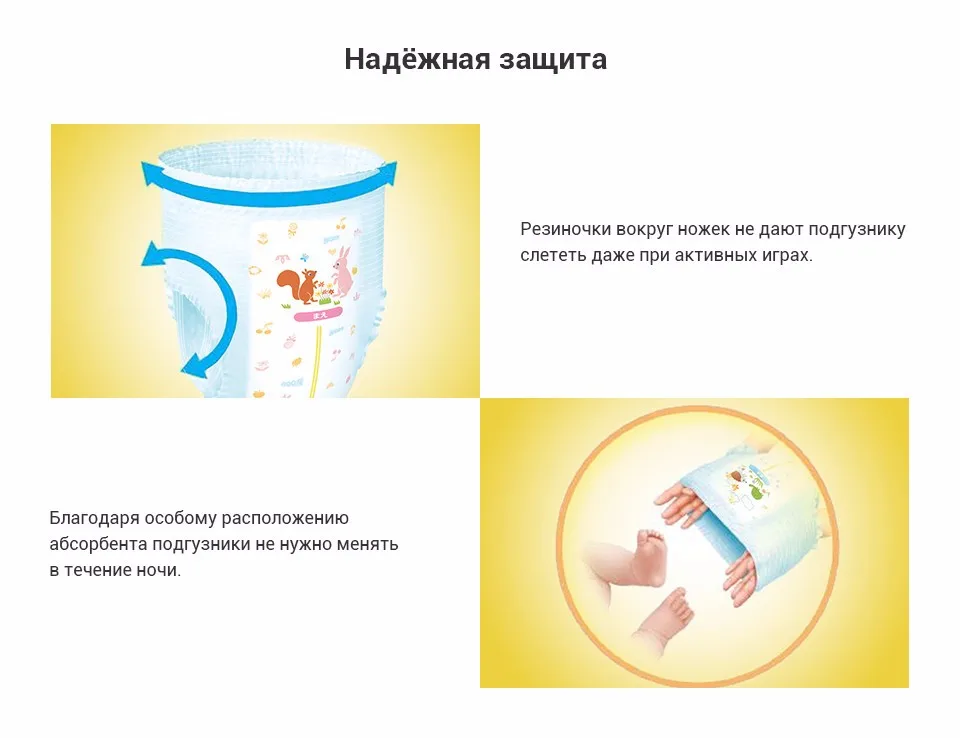 Надёжная защита

Резиночки вокруг ножек не дают подгузнику слететь даже при активных играх.

Благодаря особому расположению абсорбента подгузники не нужно менять в течение ночи.